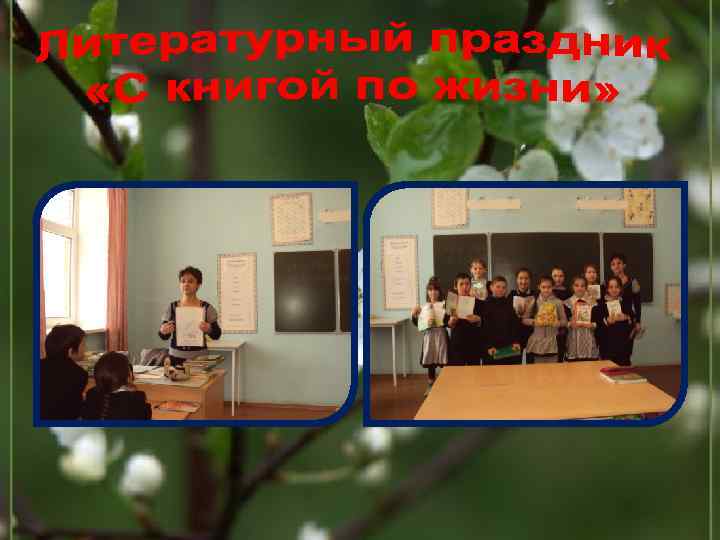 Литературный праздник «С книгой по жизни»